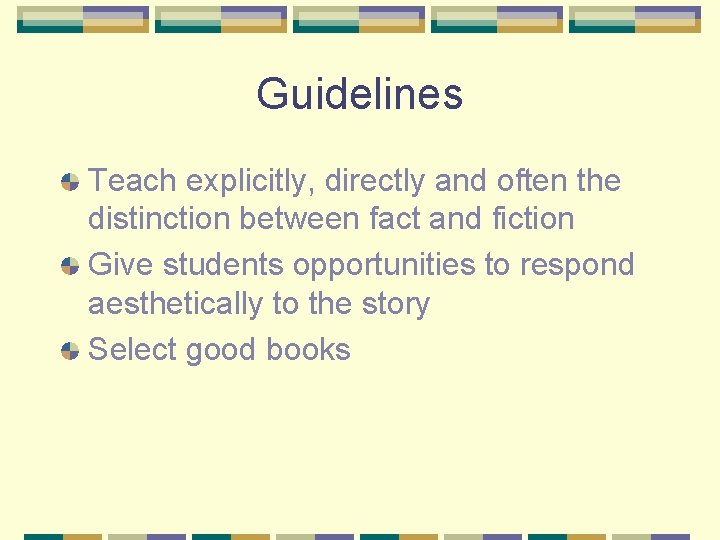 Guidelines

Teach explicitly, directly and often the distinction between fact and fiction

Give students opportunities to respond aesthetically to the story

Select good books